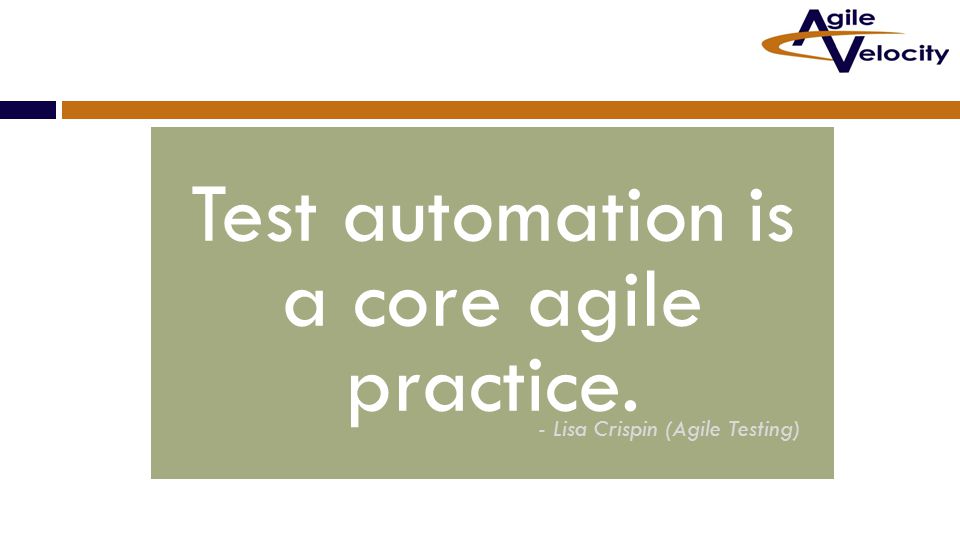 Agile Velocity

Test automation is a core agile practice.

- Lisa Crispin (Agile Testing)